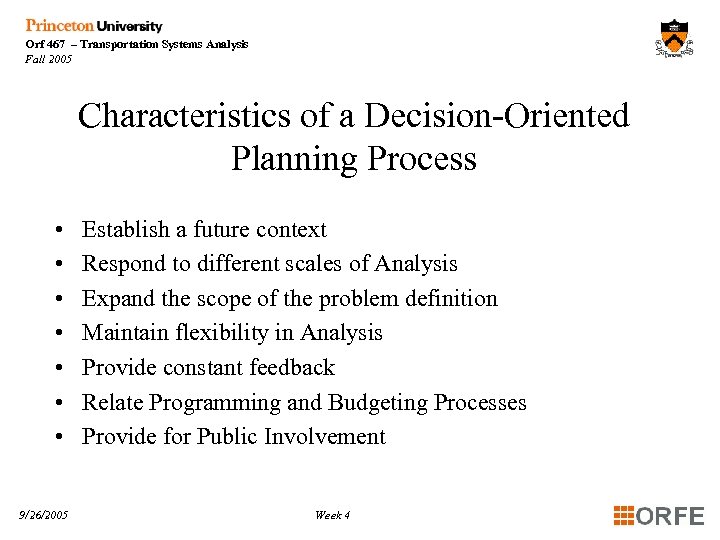 Princeton University
Orf 467 – Transportation Systems Analysis
Fall 2005

Characteristics of a Decision-Oriented Planning Process

• Establish a future context
• Respond to different scales of Analysis
• Expand the scope of the problem definition
• Maintain flexibility in Analysis
• Provide constant feedback
• Relate Programming and Budgeting Processes
• Provide for Public Involvement

9/26/2005
Week 4
ORFE